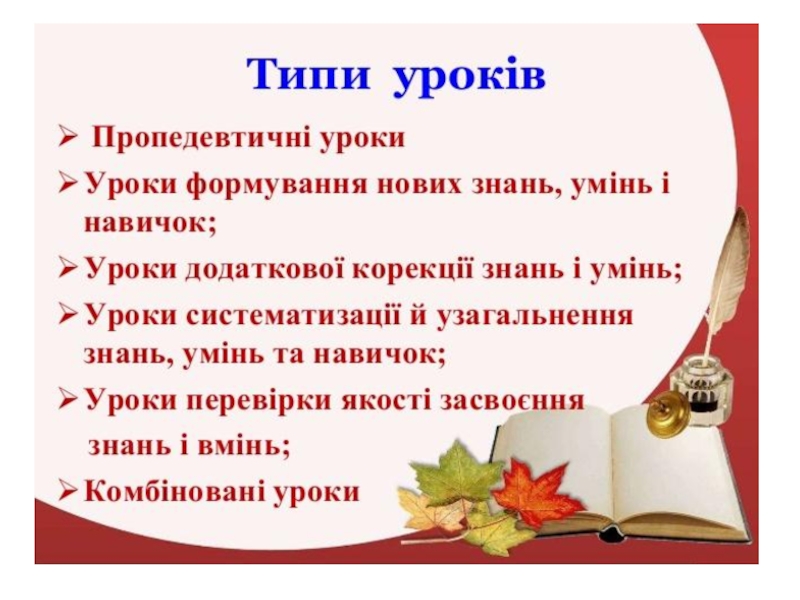 Типи уроків

➢ Пропедевтичні уроки

➢ Уроки формування нових знань, умінь і навичок;

➢ Уроки додаткової корекції знань і умінь;

➢ Уроки систематизації й узагальнення знань, умінь та навичок;

➢ Уроки перевірки якості засвоєння знань і вмінь;

➢ Комбіновані уроки